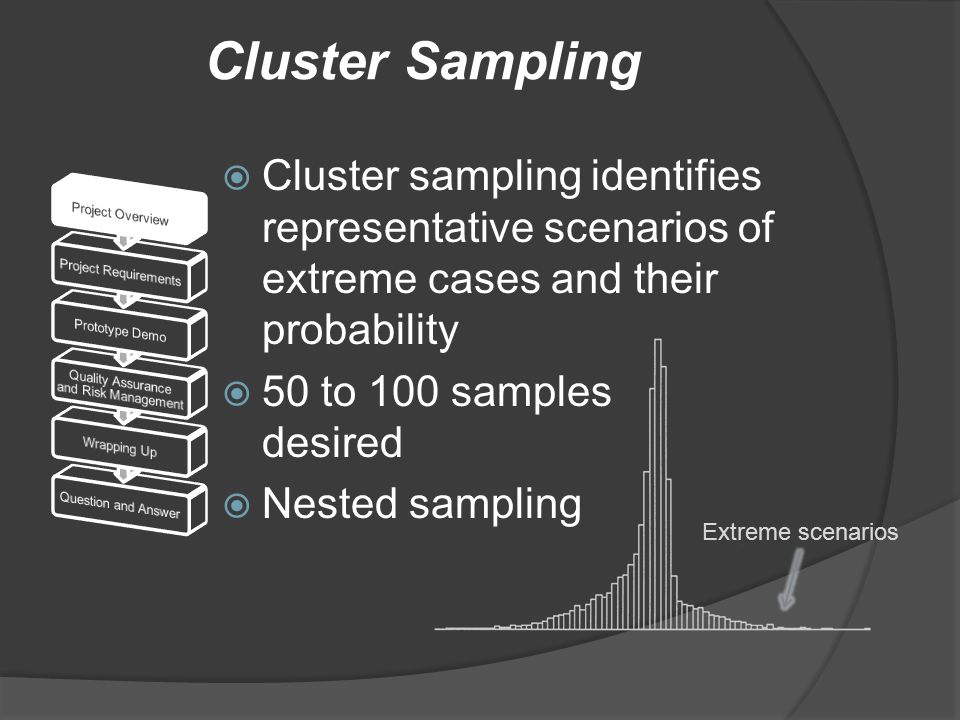 Cluster Sampling

Project Overview

Project Requirements

Prototype Demo

Quality Assurance and Risk Management

Wrapping Up

Question and Answer

Cluster sampling identifies representative scenarios of extreme cases and their probability

50 to 100 samples desired

Nested sampling

Extreme scenarios